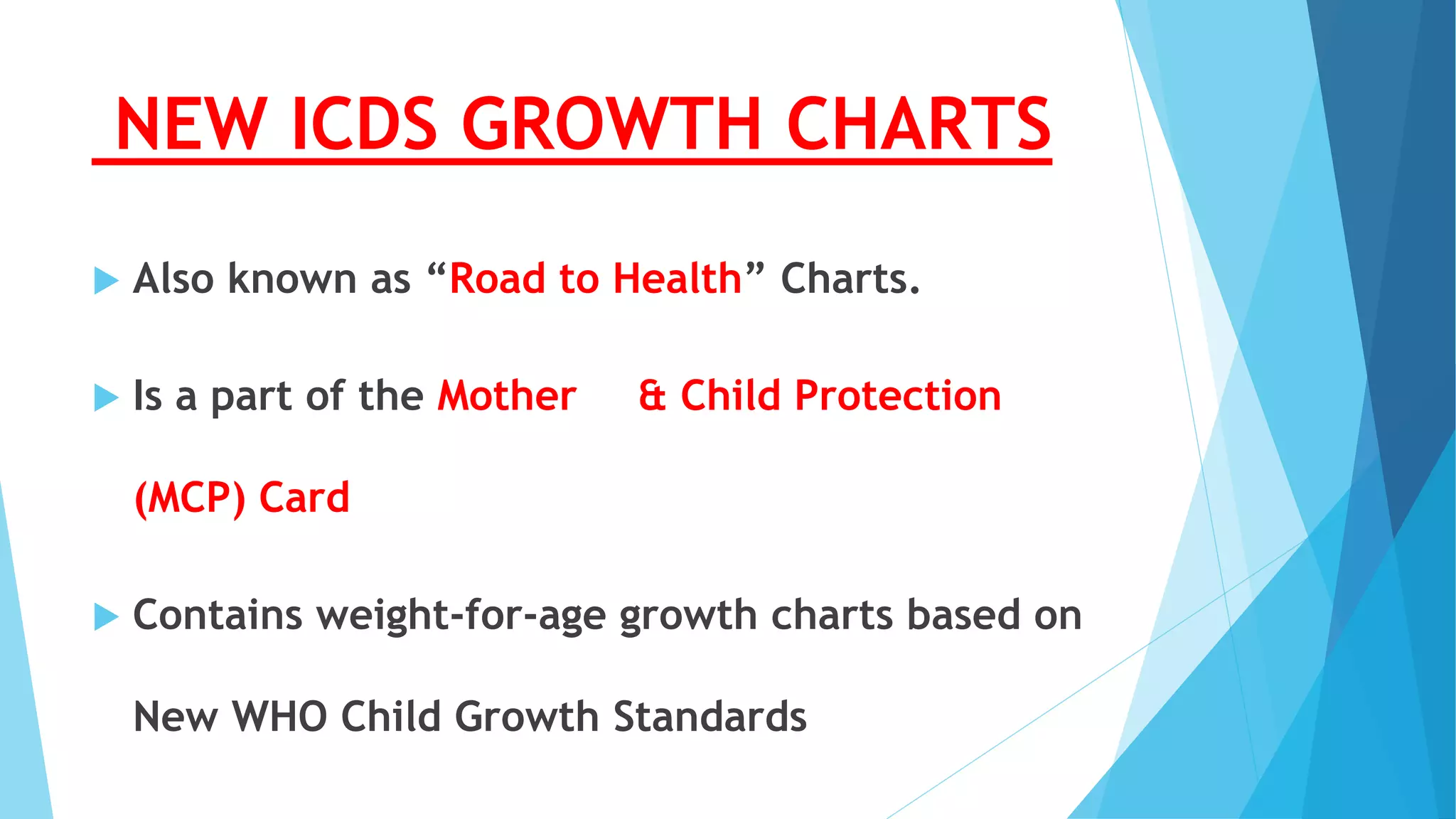 NEW ICDS GROWTH CHARTS

Also known as “Road to Health” Charts.

Is a part of the Mother & Child Protection (MCP) Card

Contains weight-for-age growth charts based on New WHO Child Growth Standards